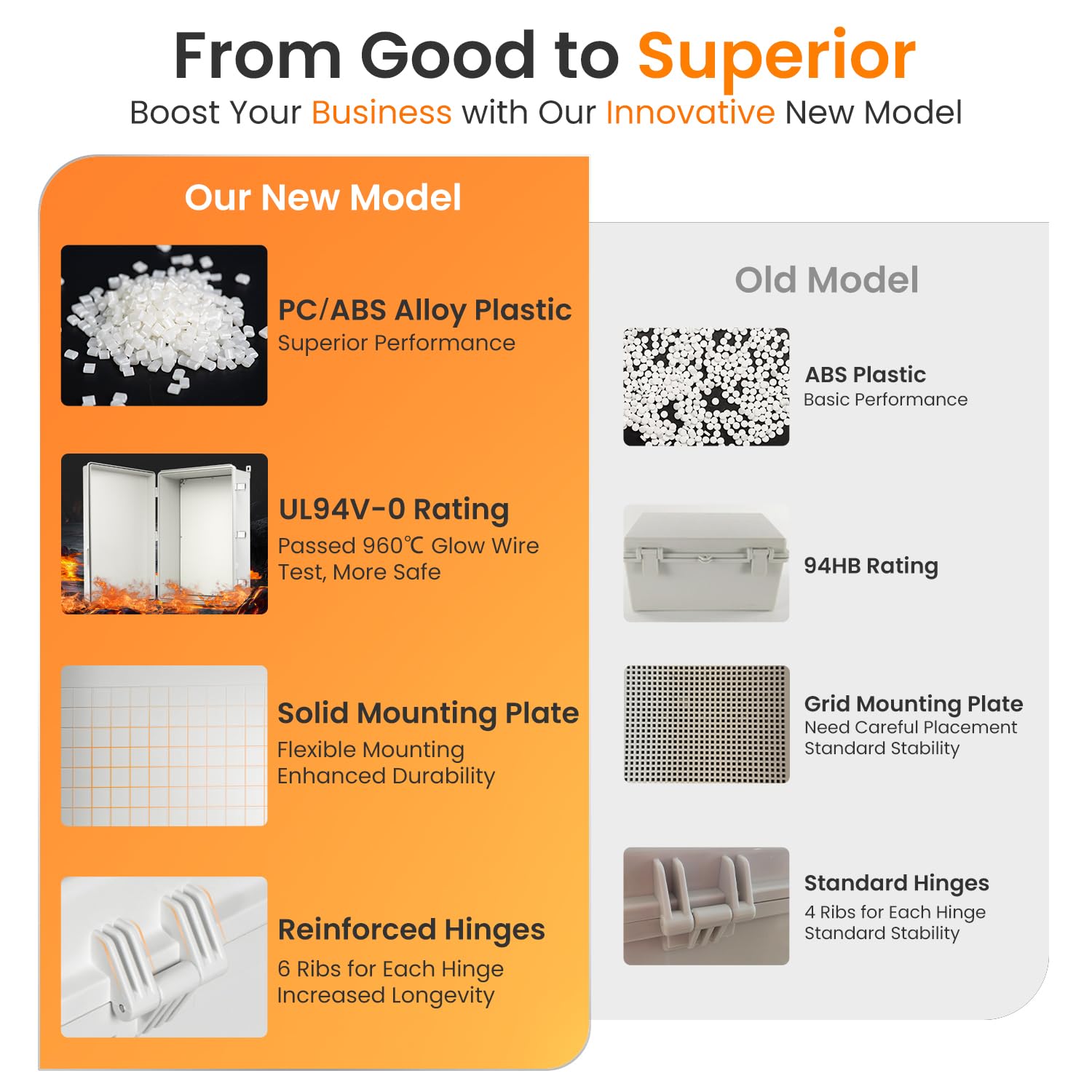 From Good to Superior

Boost Your Business with Our Innovative New Model

Our New Model

PC/ABS Alloy Plastic
Superior Performance

UL94V-0 Rating
Passed 960℃ Glow Wire Test, More Safe

Solid Mounting Plate
Flexible Mounting
Enhanced Durability

Reinforced Hinges
6 Ribs for Each Hinge
Increased Longevity

Old Model

ABS Plastic
Basic Performance

94HB Rating

Grid Mounting Plate
Need Careful Placement
Standard Stability

Standard Hinges
4 Ribs for Each Hinge
Standard Stability